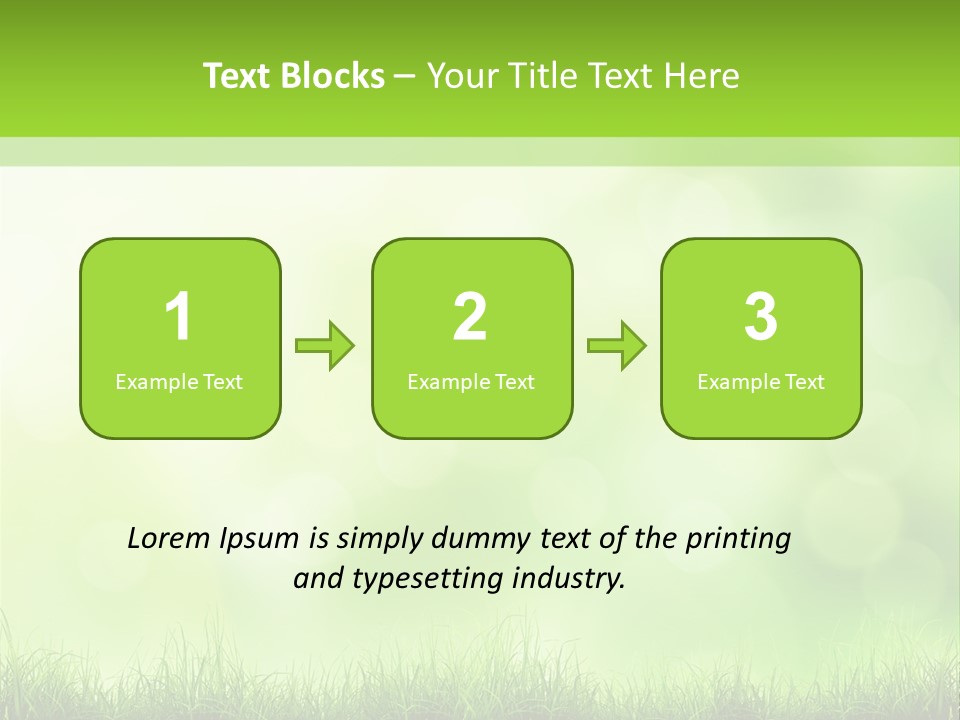 Text Blocks – Your Title Text Here

1
Example Text

2
Example Text

3
Example Text

Lorem Ipsum is simply dummy text of the printing and typesetting industry.